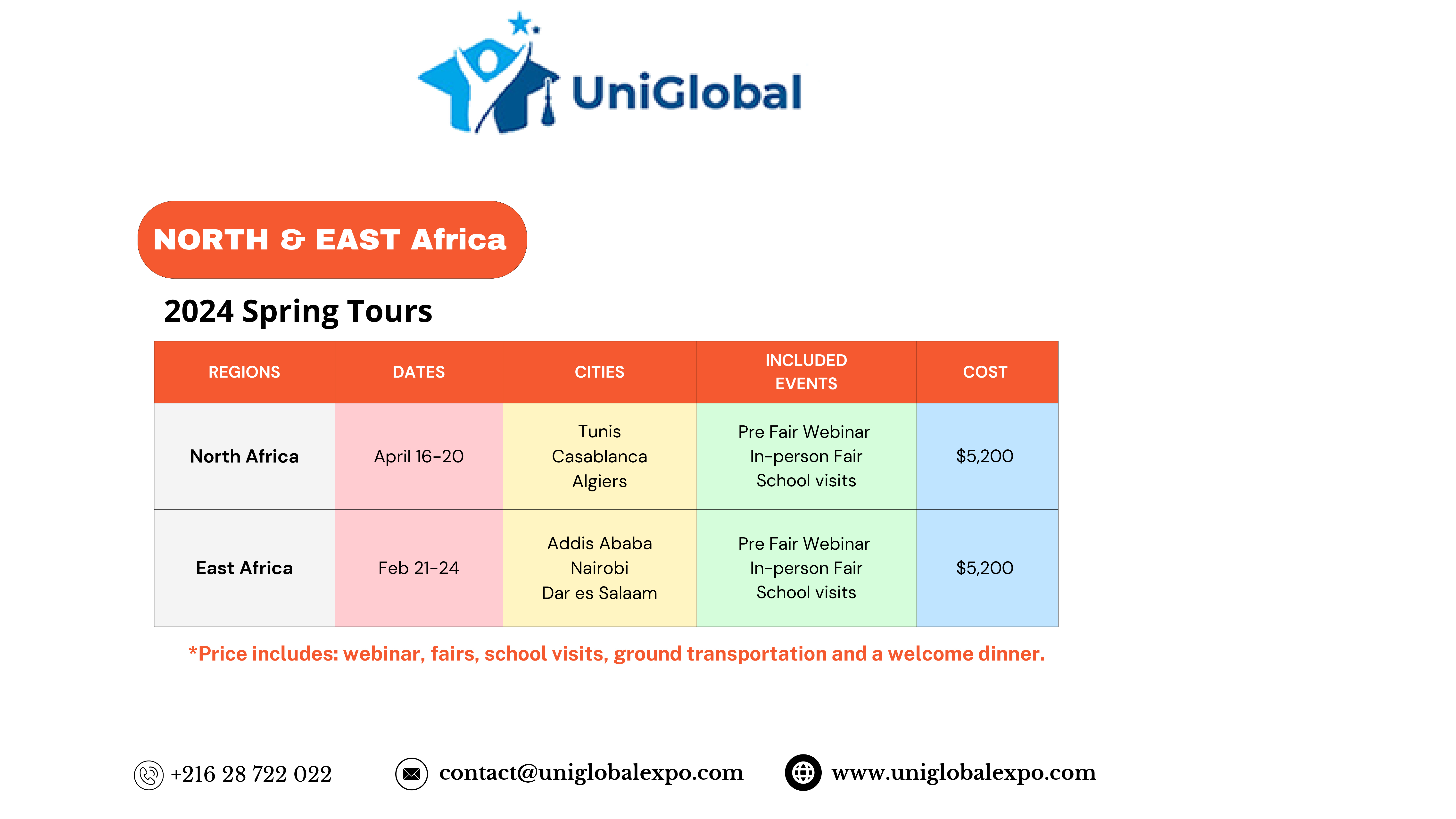 UniGlobal

NORTH & EAST Africa

2024 Spring Tours

| REGIONS | DATES | CITIES | INCLUDED EVENTS | COST |
|---|---|---|---|---|
| North Africa | April 16-20 | Tunis Casablanca Algiers | Pre Fair Webinar In-person Fair School visits | \$5,200 |
| East Africa | Feb 21-24 | Addis Ababa Nairobi Dar es Salaam | Pre Fair Webinar In-person Fair School visits | \$5,200 |

*Price includes: webinar, fairs, school visits, ground transportation and a welcome dinner.

+216 28 722 022 contact@uniglobalexpo.com www.uniglobalexpo.com